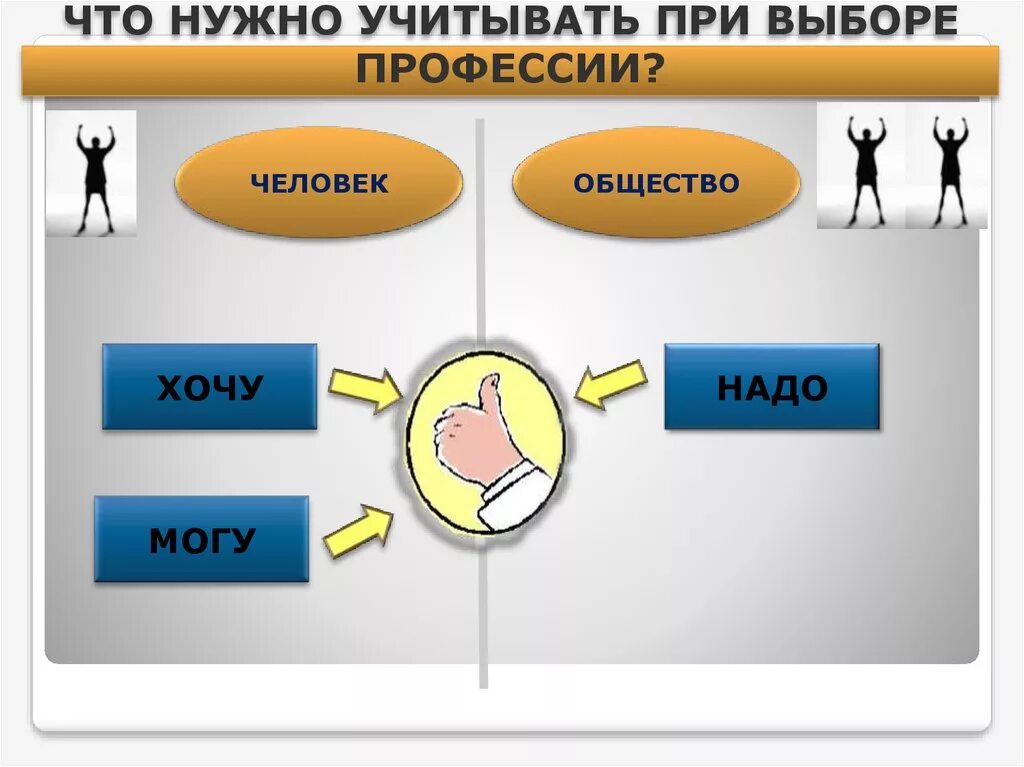 ЧТО НУЖНО УЧИТЫВАТЬ ПРИ ВЫБОРЕ ПРОФЕССИИ?

ЧЕЛОВЕК

ОБЩЕСТВО

ХОЧУ

НАДО

МОГУ